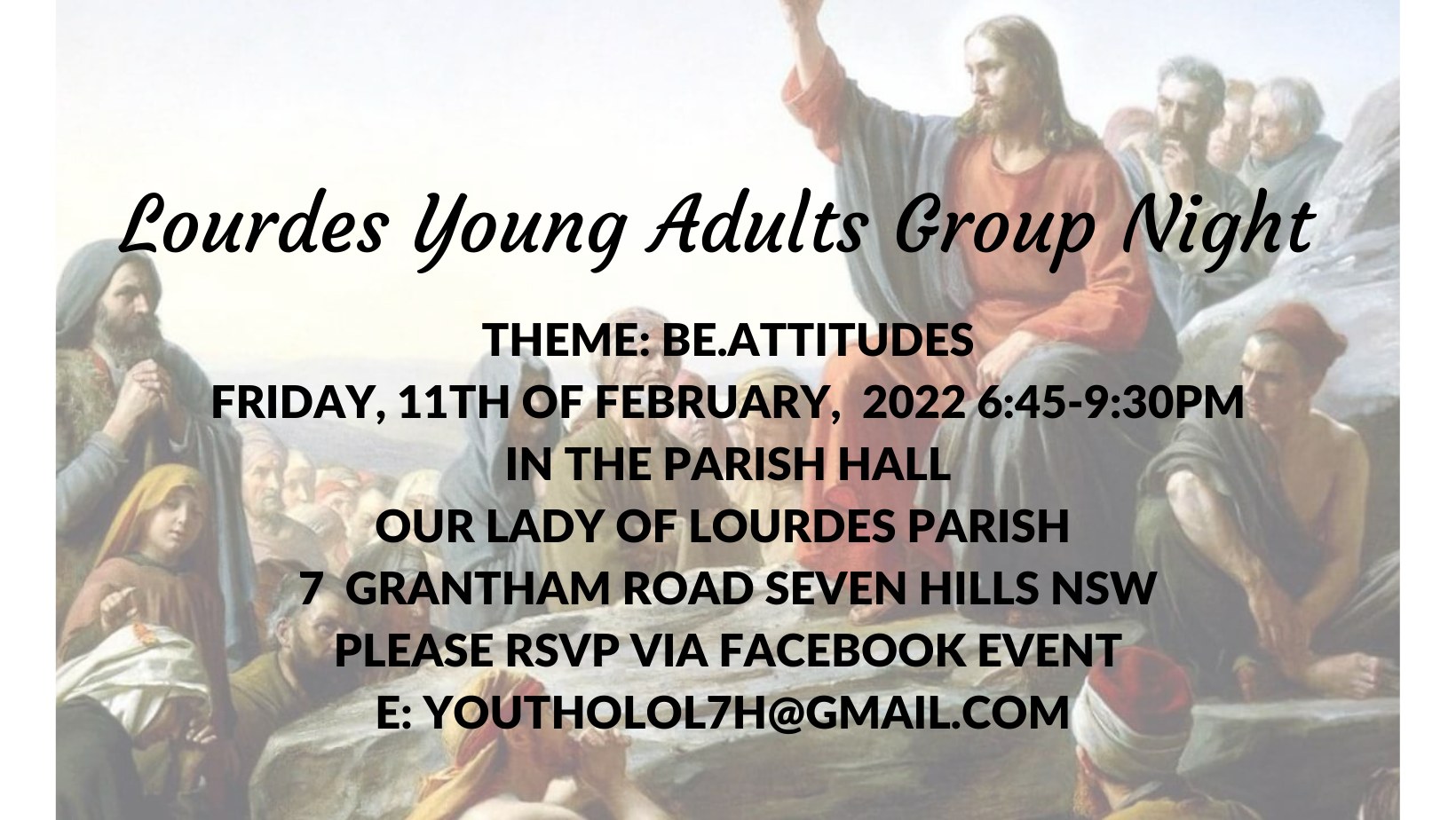 Lourdes Young Adults Group Night

THEME: BE.ATTITUDES
FRIDAY, 11TH OF FEBRUARY, 2022 6:45-9:30PM
IN THE PARISH HALL
OUR LADY OF LOURDES PARISH
7 GRANTHAM ROAD SEVEN HILLS NSW
PLEASE RSVP VIA FACEBOOK EVENT
E: YOUTHOLOL7H@GMAIL.COM